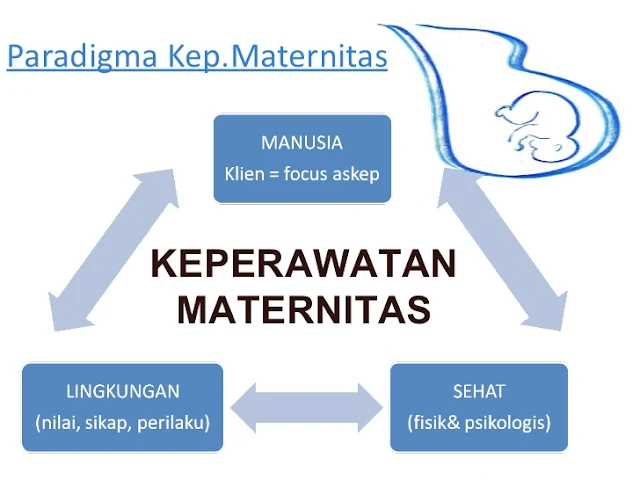 Paradigma Kep.Maternitas

MANUSIA
Klien = focus askep

KEPERAWATAN MATERNITAS

LINGKUNGAN
(nilai, sikap, perilaku)

SEHAT
(fisik& psikologis)